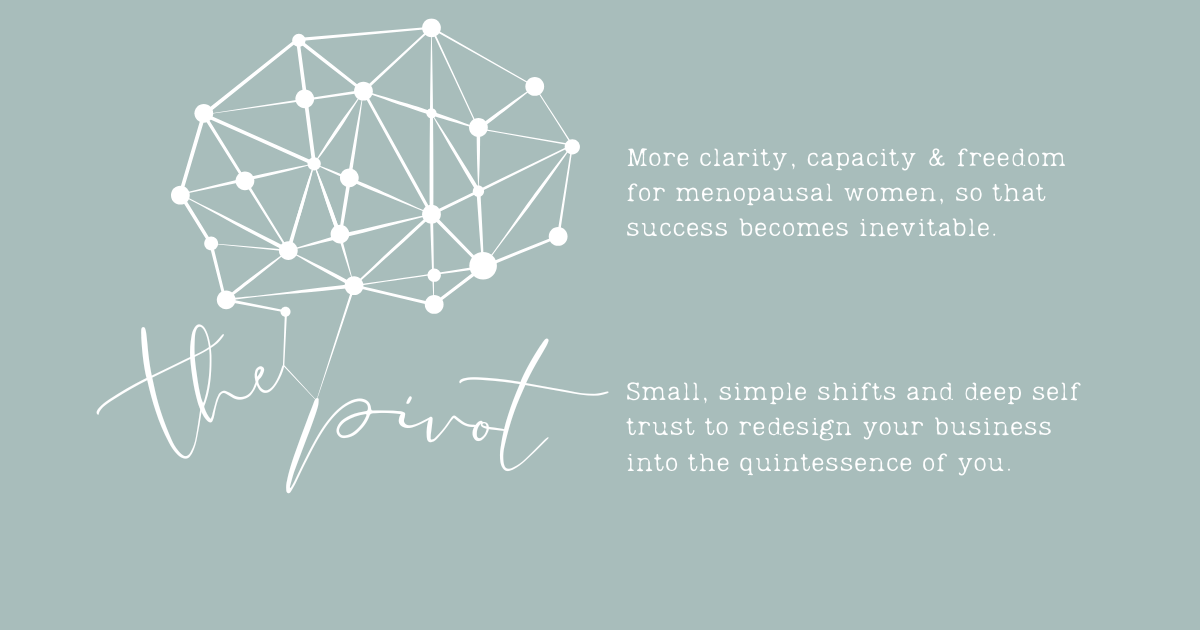 the pivot

More clarity, capacity & freedom for menopausal women, so that success becomes inevitable.

Small, simple shifts and deep self trust to redesign your business into the quintessence of you.